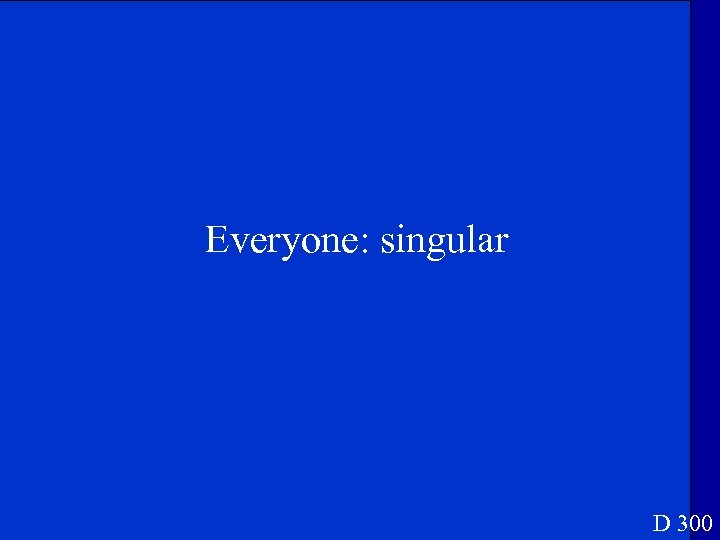 Everyone: singular

D 300